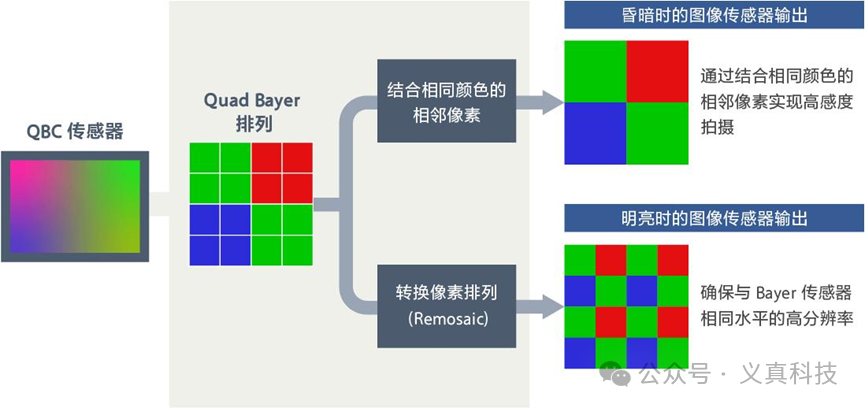 QBC 传感器

Quad Bayer 排列

结合相同颜色的相邻像素

转换像素排列 (Remosaic)

昏暗时的图像传感器输出

通过结合相同颜色的相邻像素实现高感度拍摄

明亮时的图像传感器输出

确保与 Bayer 传感器相同水平的高分辨率

公众号 · 义真科技